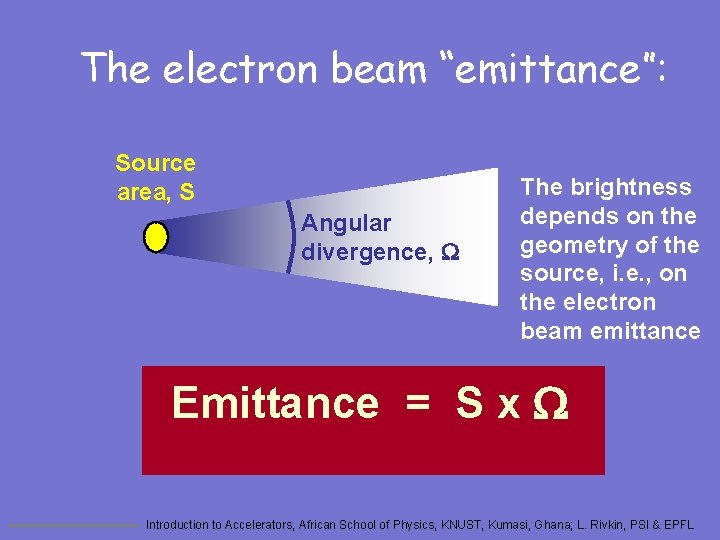 The electron beam “emittance”:

Source area, S

Angular divergence, $\Omega$

The brightness depends on the geometry of the source, i.e., on the electron beam emittance

Emittance = S x $\Omega$

Introduction to Accelerators, African School of Physics, KNUST, Kumasi, Ghana; L. Rivkin, PSI & EPFL